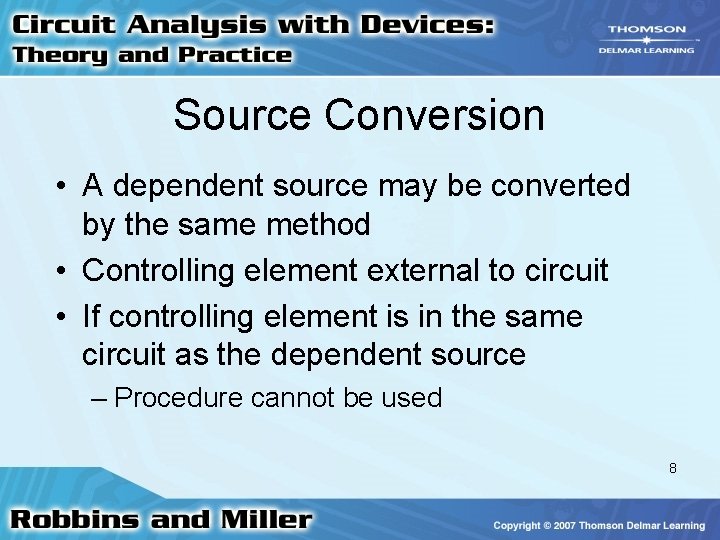 Circuit Analysis with Devices:
Theory and Practice

THOMSON
DELMAR LEARNING

Source Conversion

• A dependent source may be converted by the same method
• Controlling element external to circuit
• If controlling element is in the same circuit as the dependent source
– Procedure cannot be used

8

Robbins and Miller

Copyright © 2007 Thomson Delmar Learning